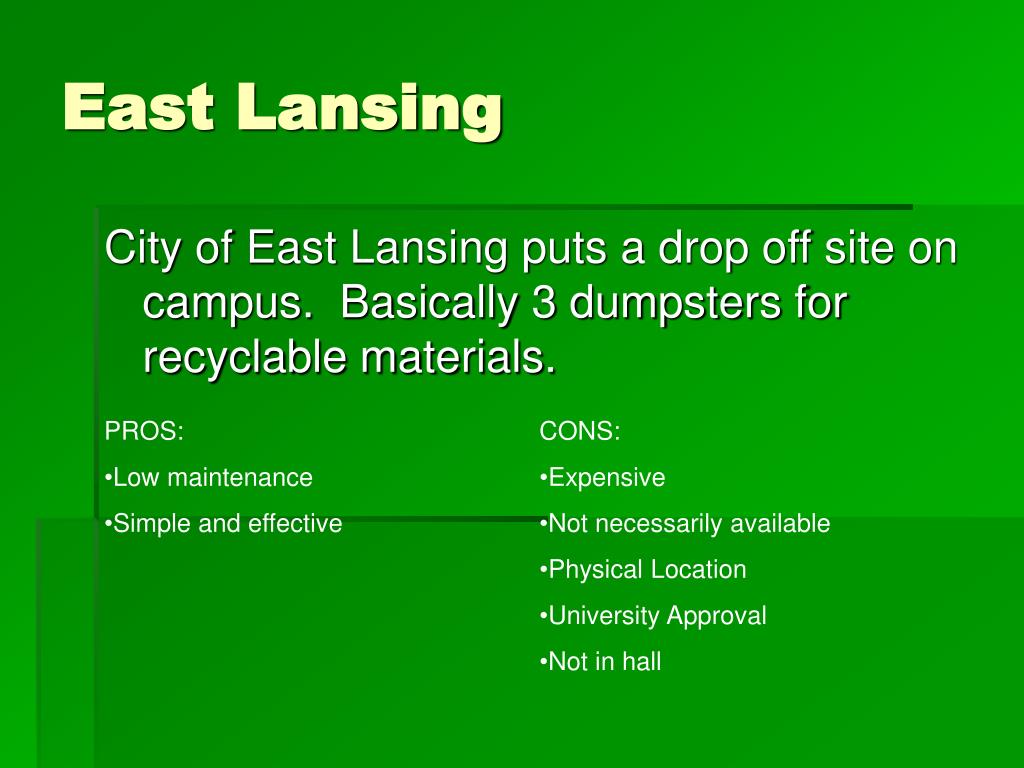 East Lansing

City of East Lansing puts a drop off site on campus. Basically 3 dumpsters for recyclable materials.

PROS:

•Low maintenance

•Simple and effective

CONS:

•Expensive

•Not necessarily available

•Physical Location

•University Approval

•Not in hall